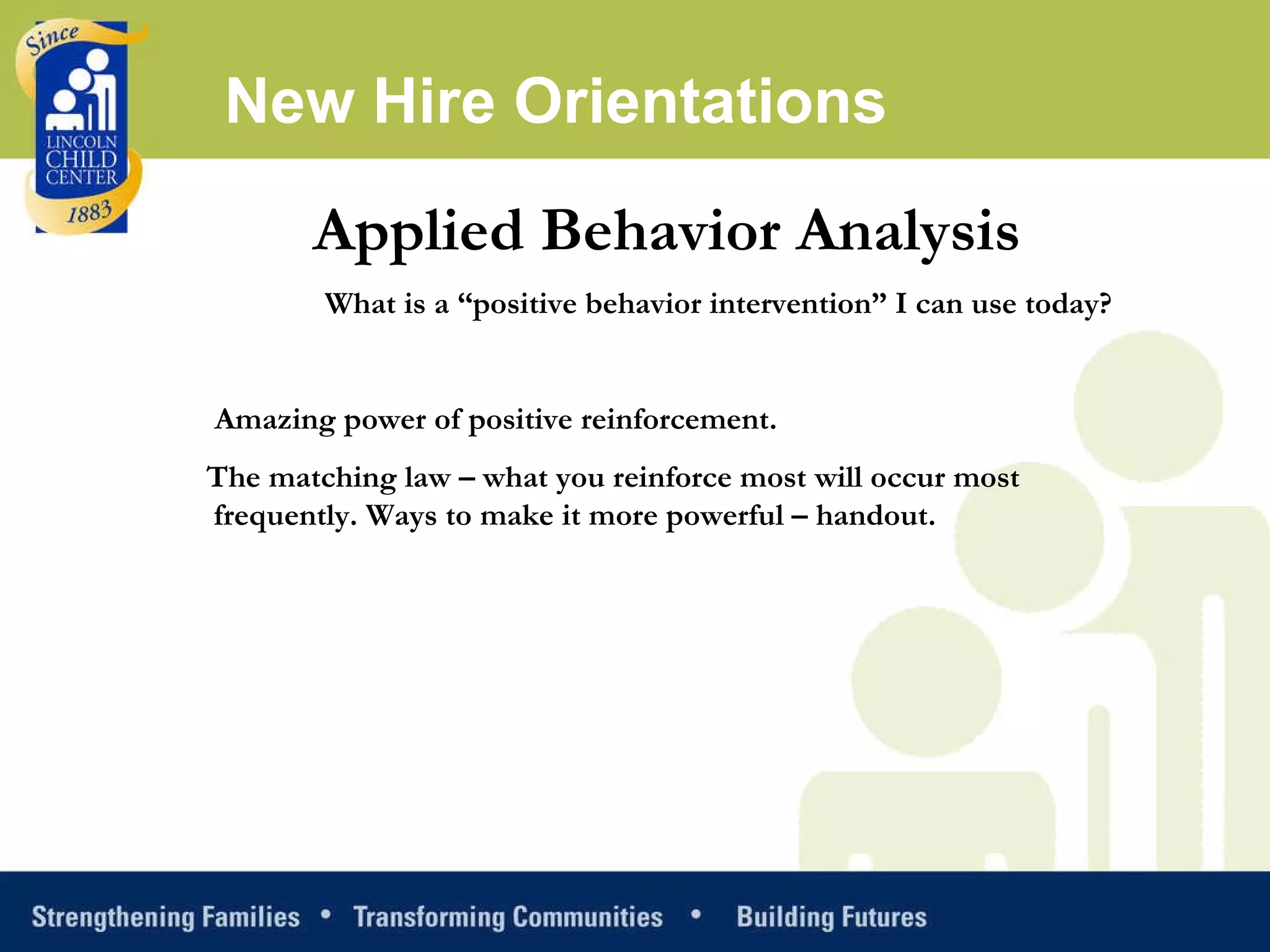 Since
LINCOLN
CHILD
CENTER
1883

New Hire Orientations

Applied Behavior Analysis

What is a “positive behavior intervention” I can use today?

Amazing power of positive reinforcement.

The matching law – what you reinforce most will occur most frequently. Ways to make it more powerful – handout.

Strengthening Families • Transforming Communities • Building Futures